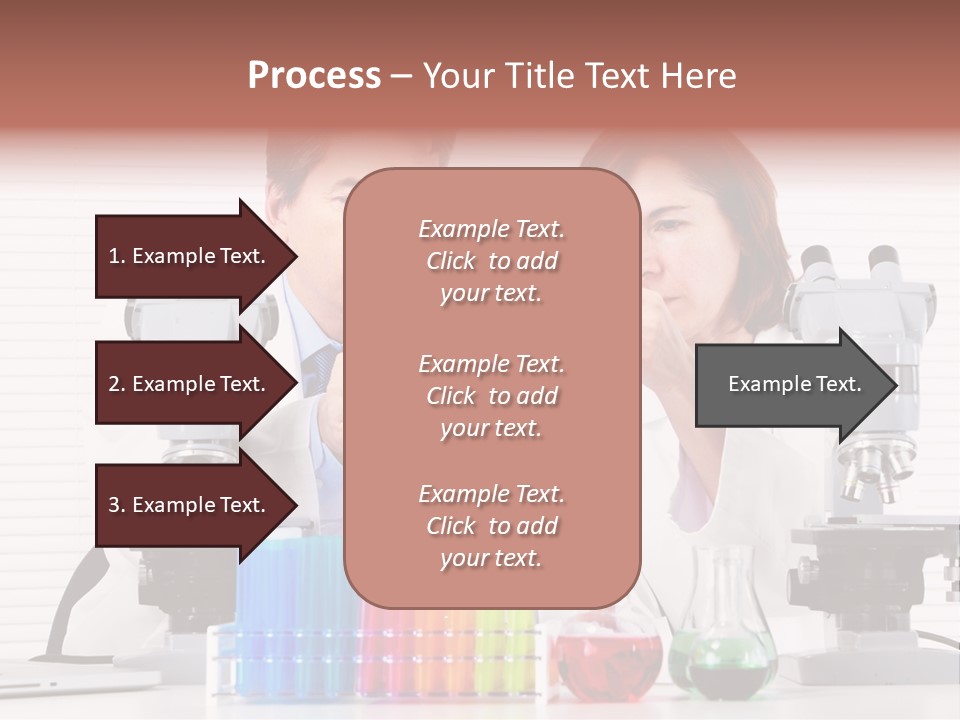 Process – Your Title Text Here

1. Example Text.

2. Example Text.

3. Example Text.

Example Text. Click to add your text.

Example Text. Click to add your text.

Example Text. Click to add your text.

Example Text.